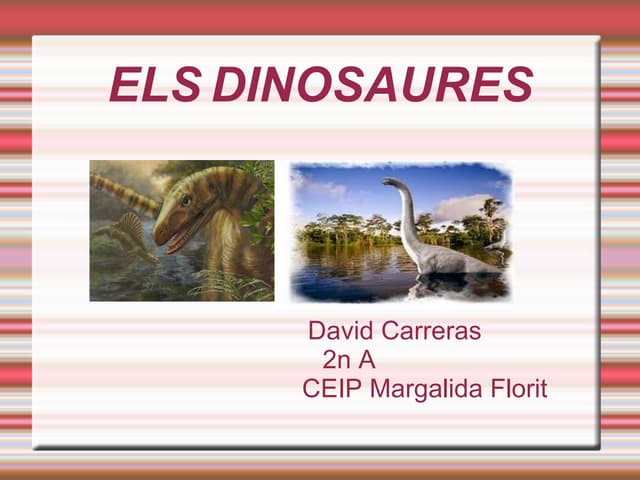 ELS DINOSAURES

David Carreras
2n A
CEIP Margalida Florit